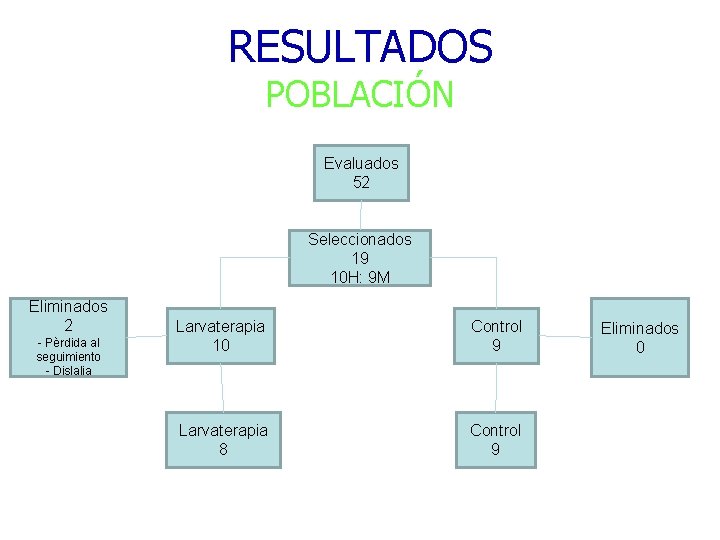 RESULTADOS
POBLACIÓN

Evaluados
52

Seleccionados
19
10H: 9M

Eliminados
2
- Pèrdida al seguimiento
- Dislalia

Larvaterapia
10

Control
9

Eliminados
0

Larvaterapia
8

Control
9